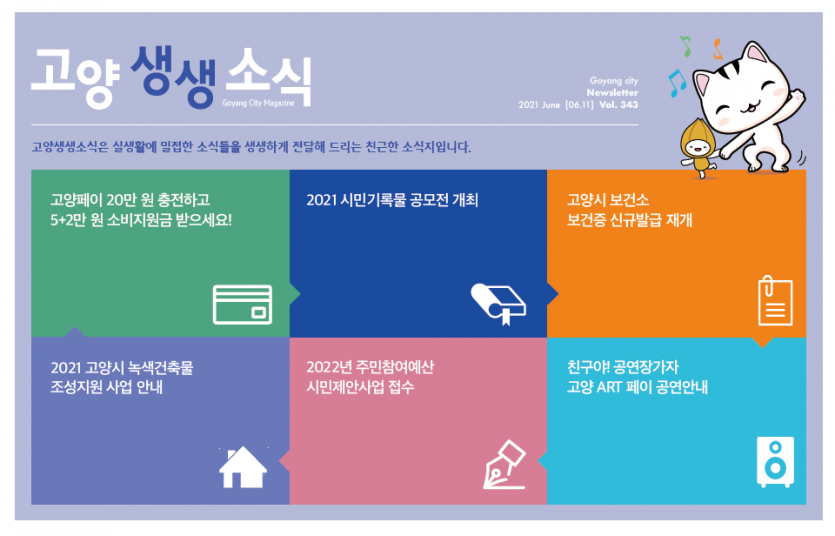 고양 생생 소식
Goyang City Magazine

Goyang city
Newsletter
2021 June [06.11] Vol. 343

고양생생소식은 실생활에 밀접한 소식들을 생생하게 전달해 드리는 친근한 소식지입니다.

고양페이 20만 원 충전하고 5+2만 원 소비지원금 받으세요!

2021 시민기록물 공모전 개최

고양시 보건소 보건증 신규발급 재개

2021 고양시 녹색건축물 조성지원 사업 안내

2022년 주민참여예산 시민제안사업 접수

친구야! 공연장가자 고양 ART 페이 공연안내